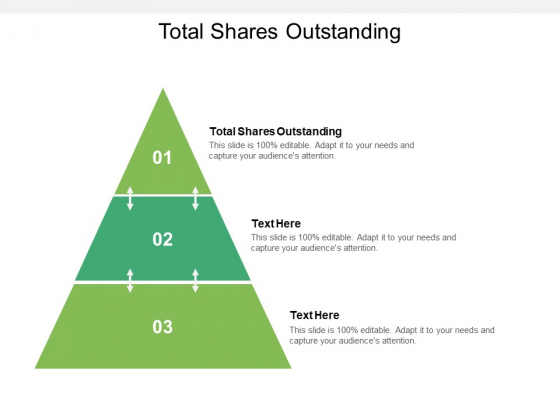 Total Shares Outstanding

01

Total Shares Outstanding
This slide is 100% editable. Adapt it to your needs and capture your audience's attention.

02

Text Here
This slide is 100% editable. Adapt it to your needs and capture your audience's attention.

03

Text Here
This slide is 100% editable. Adapt it to your needs and capture your audience's attention.